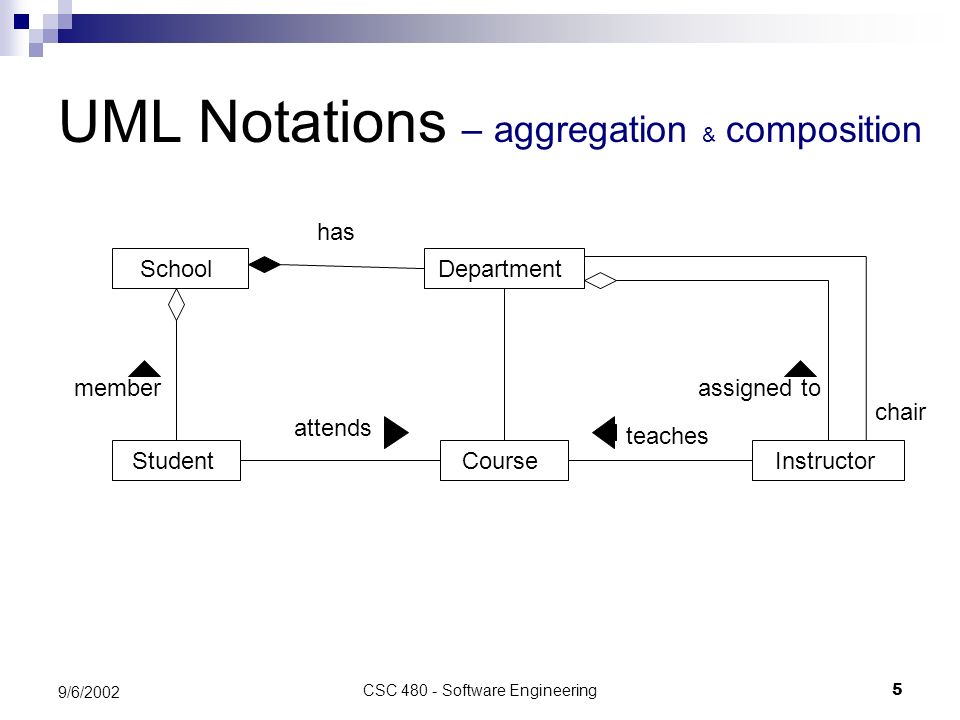 UML Notations – aggregation & composition

has

School

Department

member

assigned to

chair

attends

teaches

Student

Course

Instructor

9/6/2002

CSC 480 - Software Engineering

5